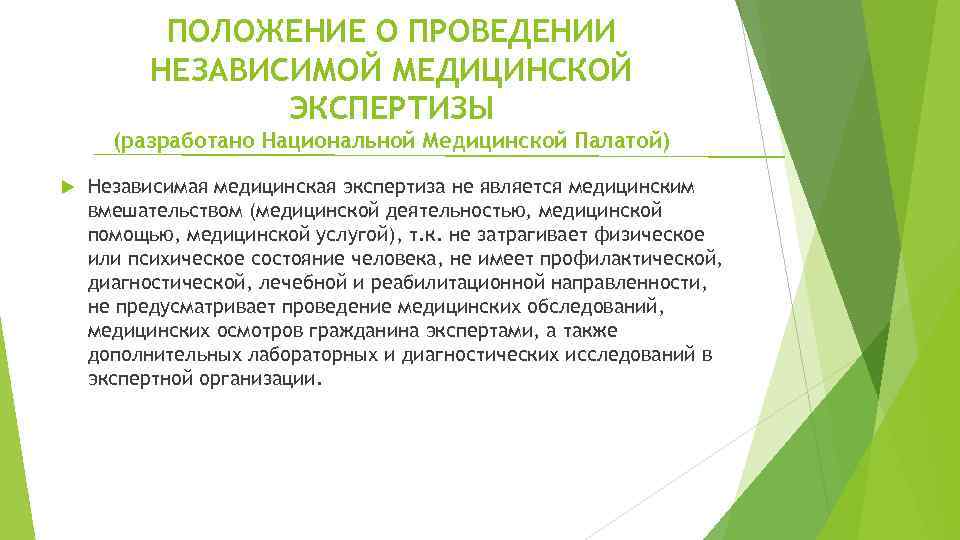 ПОЛОЖЕНИЕ О ПРОВЕДЕНИИ НЕЗАВИСИМОЙ МЕДИЦИНСКОЙ ЭКСПЕРТИЗЫ
(разработано Национальной Медицинской Палатой)

Независимая медицинская экспертиза не является медицинским вмешательством (медицинской деятельностью, медицинской помощью, медицинской услугой), т.к. не затрагивает физическое или психическое состояние человека, не имеет профилактической, диагностической, лечебной и реабилитационной направленности, не предусматривает проведение медицинских обследований, медицинских осмотров гражданина экспертами, а также дополнительных лабораторных и диагностических исследований в экспертной организации.